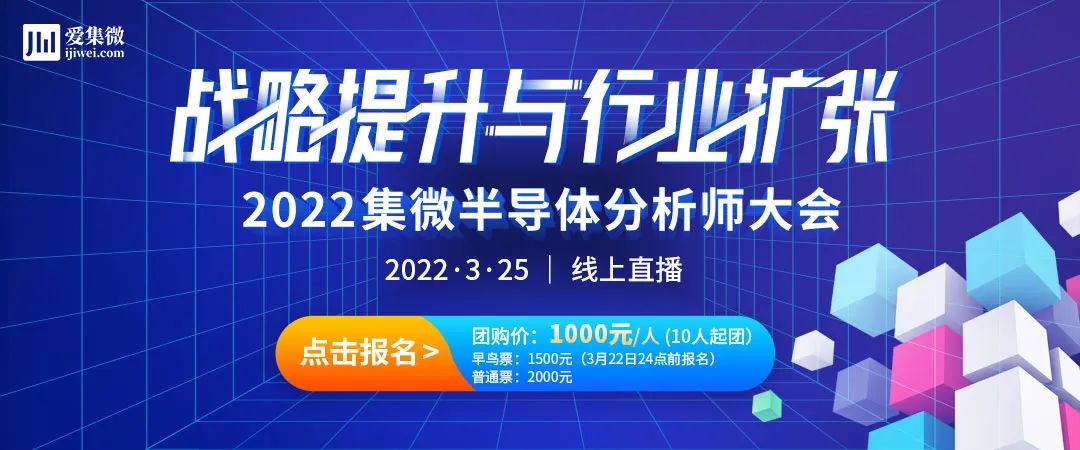 爱集微
ijiwei.com

战略提升与行业扩张
2022集微半导体分析师大会
2022·3·25 | 线上直播

点击报名 >
团购价：1000元/人 (10人起团)
早鸟票：1500元（3月22日24点前报名）
普通票：2000元